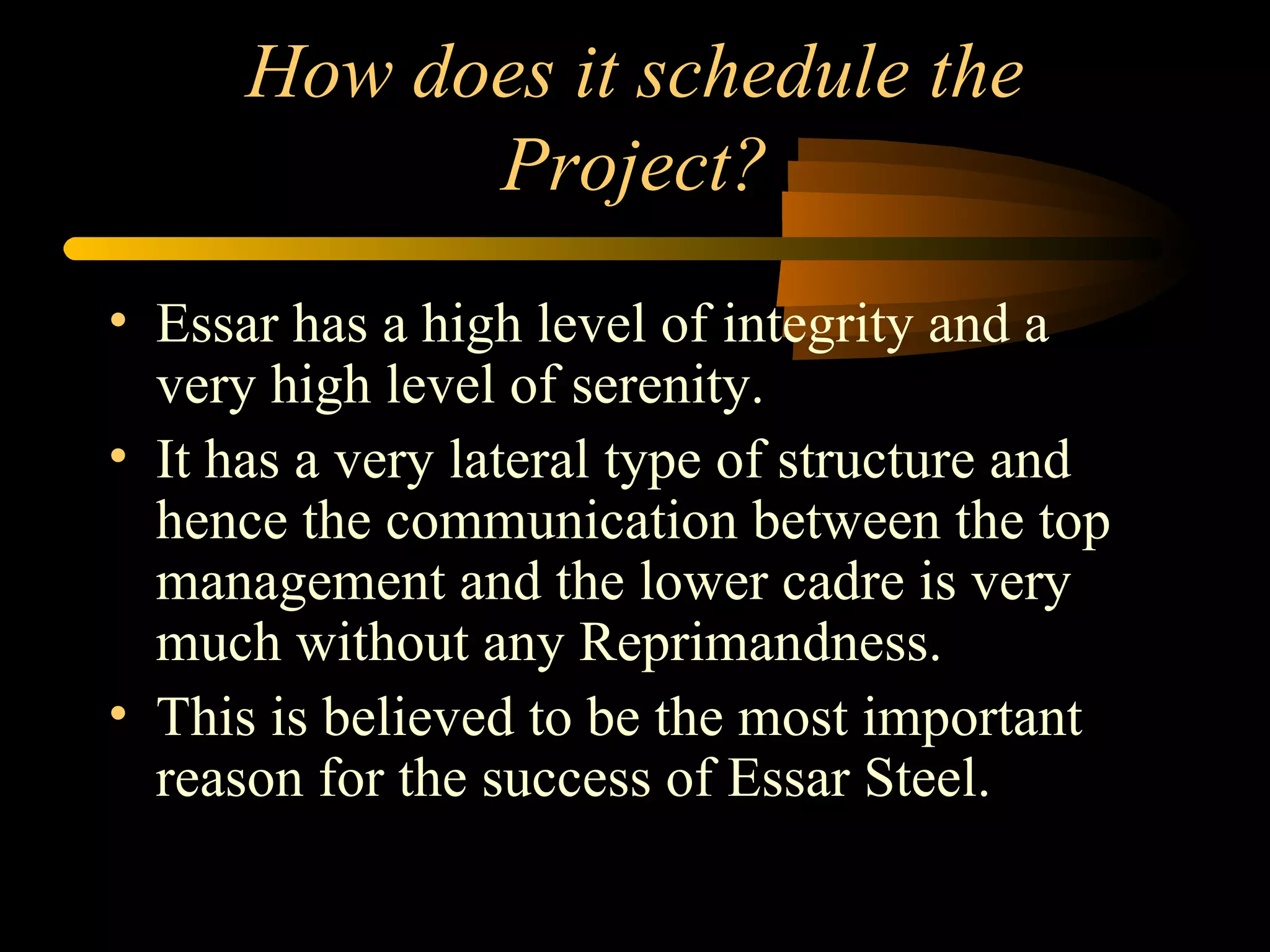 How does it schedule the Project?

• Essar has a high level of integrity and a very high level of serenity.
• It has a very lateral type of structure and hence the communication between the top management and the lower cadre is very much without any Reprimandness.
• This is believed to be the most important reason for the success of Essar Steel.